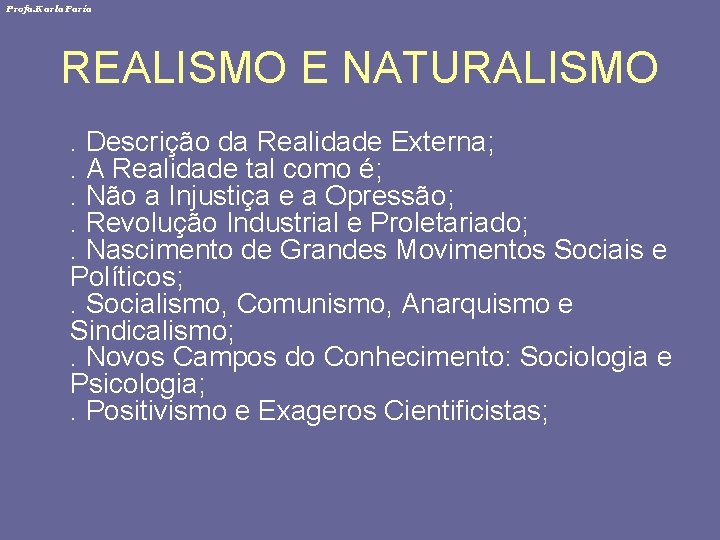 Profa.Karla Faria

REALISMO E NATURALISMO

. Descrição da Realidade Externa;
. A Realidade tal como é;
. Não a Injustiça e a Opressão;
. Revolução Industrial e Proletariado;
. Nascimento de Grandes Movimentos Sociais e Políticos;
. Socialismo, Comunismo, Anarquismo e Sindicalismo;
. Novos Campos do Conhecimento: Sociologia e Psicologia;
. Positivismo e Exageros Cientificistas;